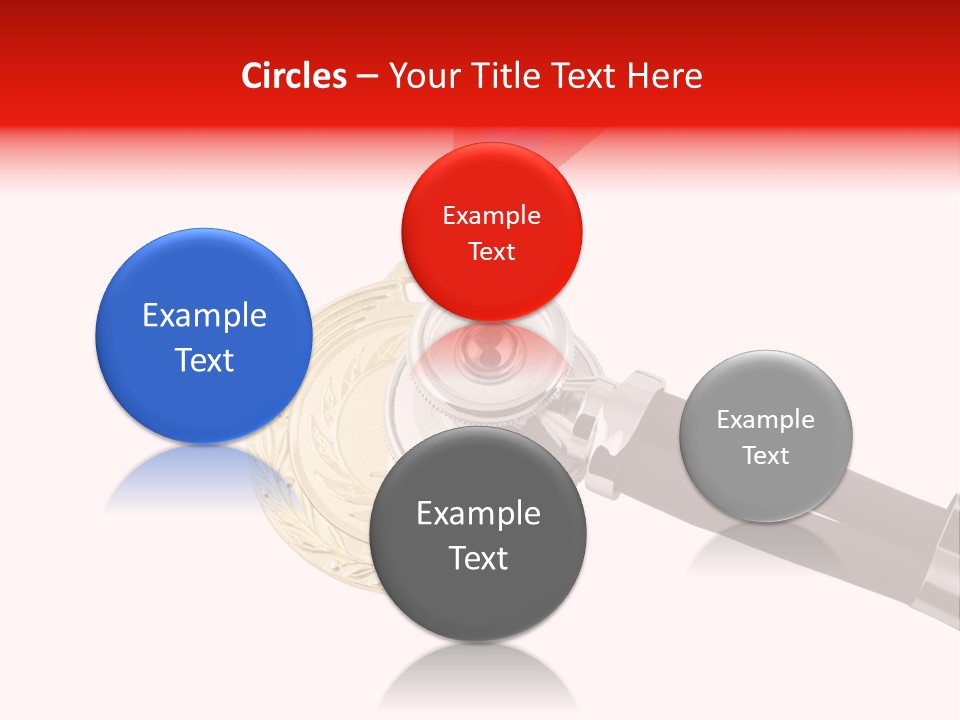 Circles – Your Title Text Here

Example Text

Example Text

Example Text

Example Text